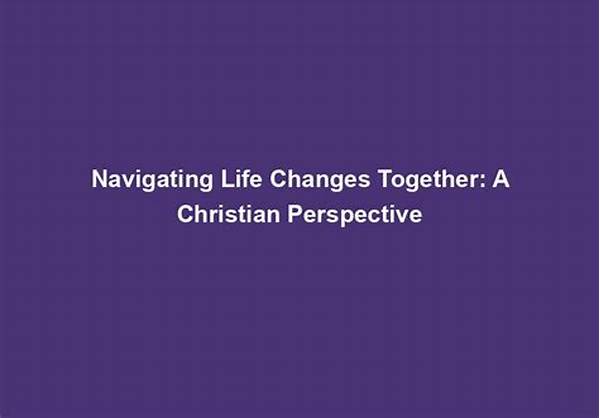 Navigating Life Changes Together: A Christian Perspective